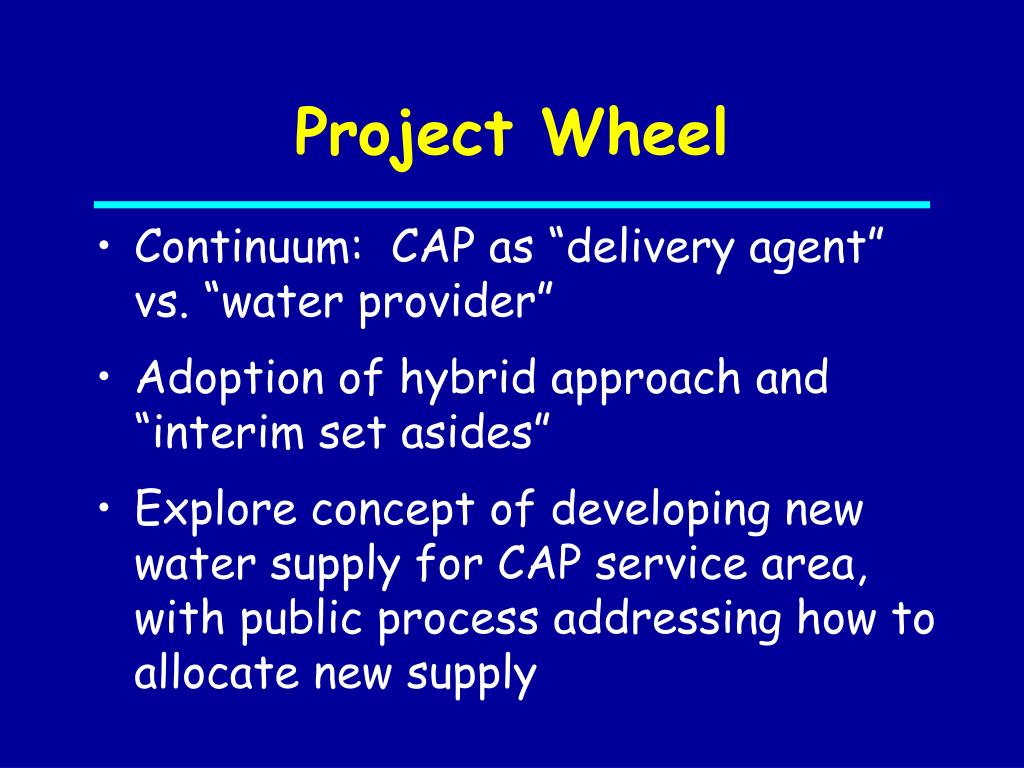 Project Wheel

• Continuum: CAP as “delivery agent” vs. “water provider”

• Adoption of hybrid approach and “interim set asides”

• Explore concept of developing new water supply for CAP service area, with public process addressing how to allocate new supply